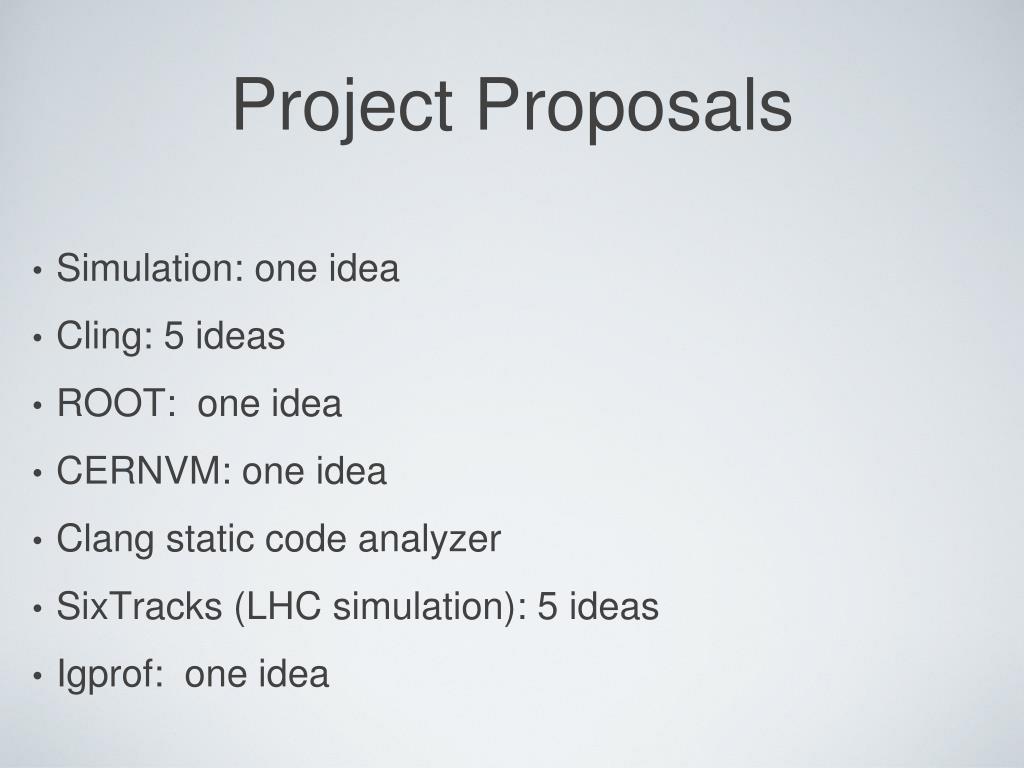 Project Proposals

• Simulation: one idea
• Cling: 5 ideas
• ROOT: one idea
• CERNVM: one idea
• Clang static code analyzer
• SixTracks (LHC simulation): 5 ideas
• Igprof: one idea